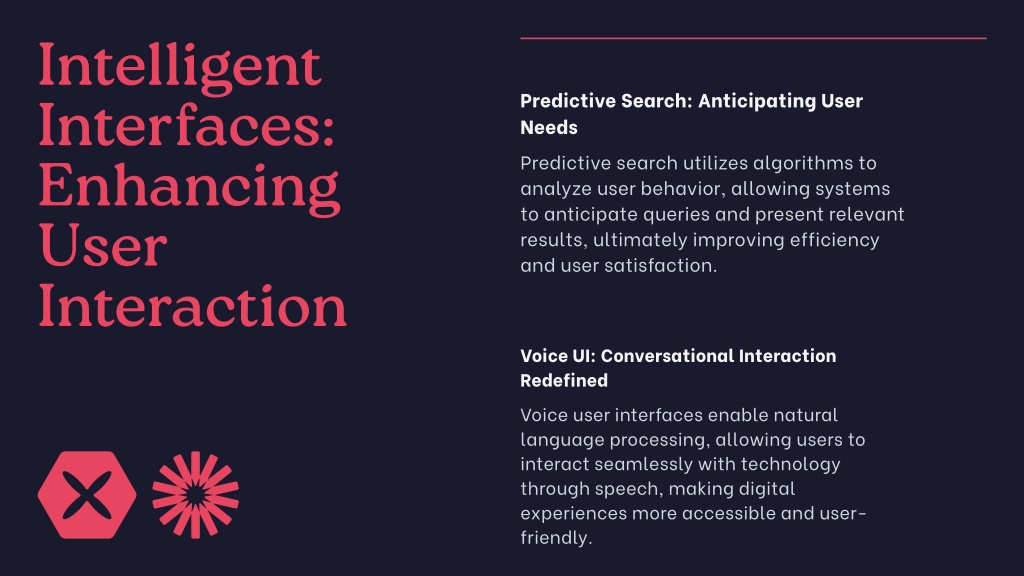 Intelligent Interfaces: Enhancing User Interaction

Predictive Search: Anticipating User Needs

Predictive search utilizes algorithms to analyze user behavior, allowing systems to anticipate queries and present relevant results, ultimately improving efficiency and user satisfaction.

Voice UI: Conversational Interaction Redefined

Voice user interfaces enable natural language processing, allowing users to interact seamlessly with technology through speech, making digital experiences more accessible and user-friendly.